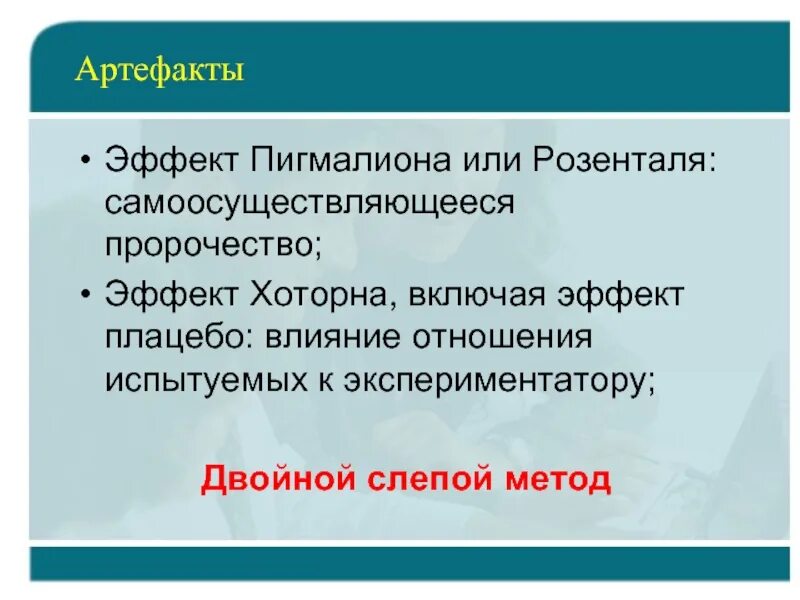 Артефакты

• Эффект Пигмалиона или Розенталя: самоосуществляющееся пророчество;

• Эффект Хоторна, включая эффект плацебо: влияние отношения испытуемых к экспериментатору;

Двойной слепой метод